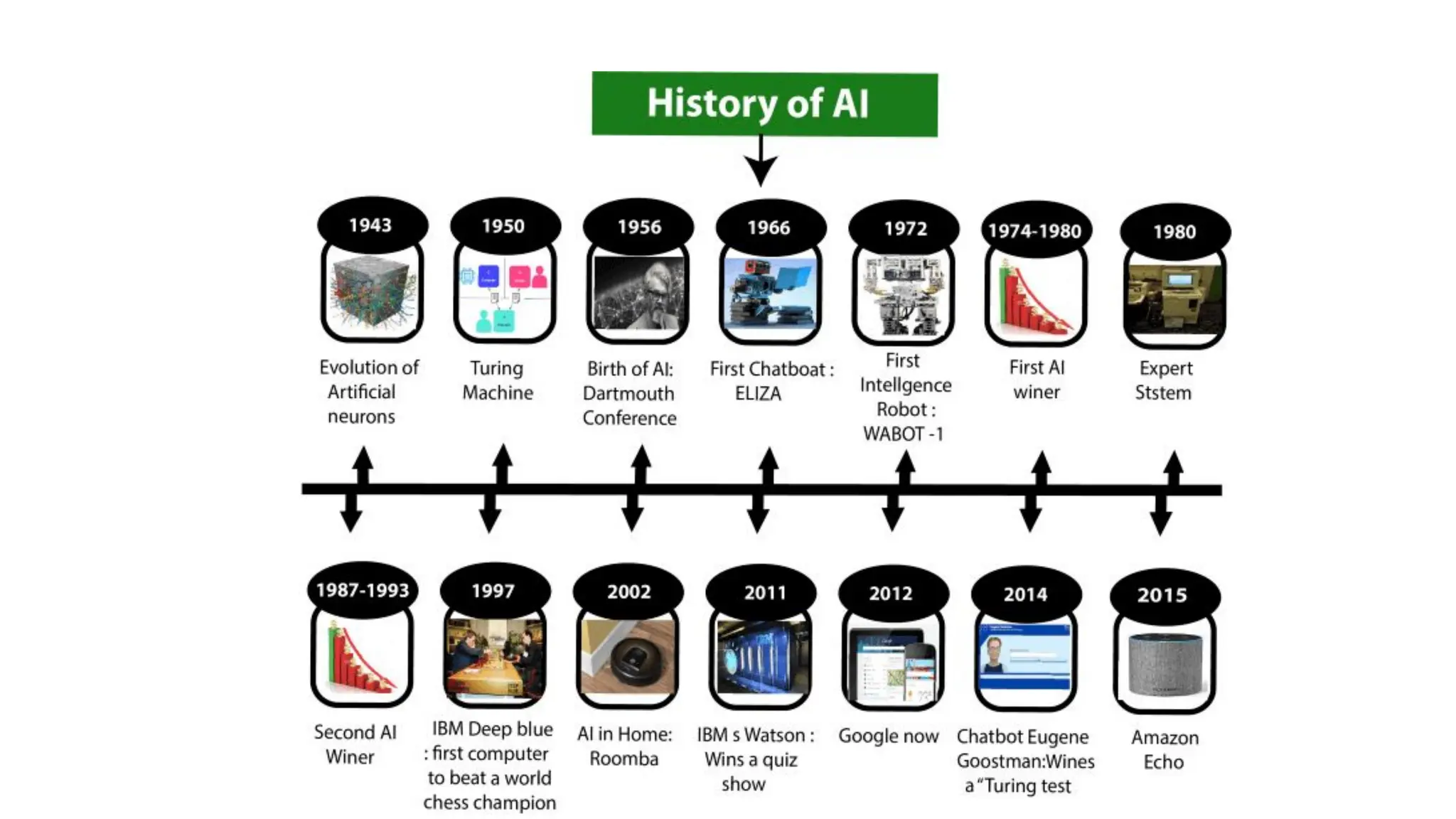 History of AI

1943
Evolution of Artificial neurons

1950
Turing Machine

1956
Birth of AI: Dartmouth Conference

1966
First Chatboat : ELIZA

1972
First Intellgence Robot : WABOT -1

1974-1980
First AI winer

1980
Expert Ststem

1987-1993
Second AI Winer

1997
IBM Deep blue : first computer to beat a world chess champion

2002
AI in Home: Roomba

2011
IBM s Watson : Wins a quiz show

2012
Google now

2014
Chatbot Eugene Goostman:Wines a "Turing test

2015
Amazon Echo